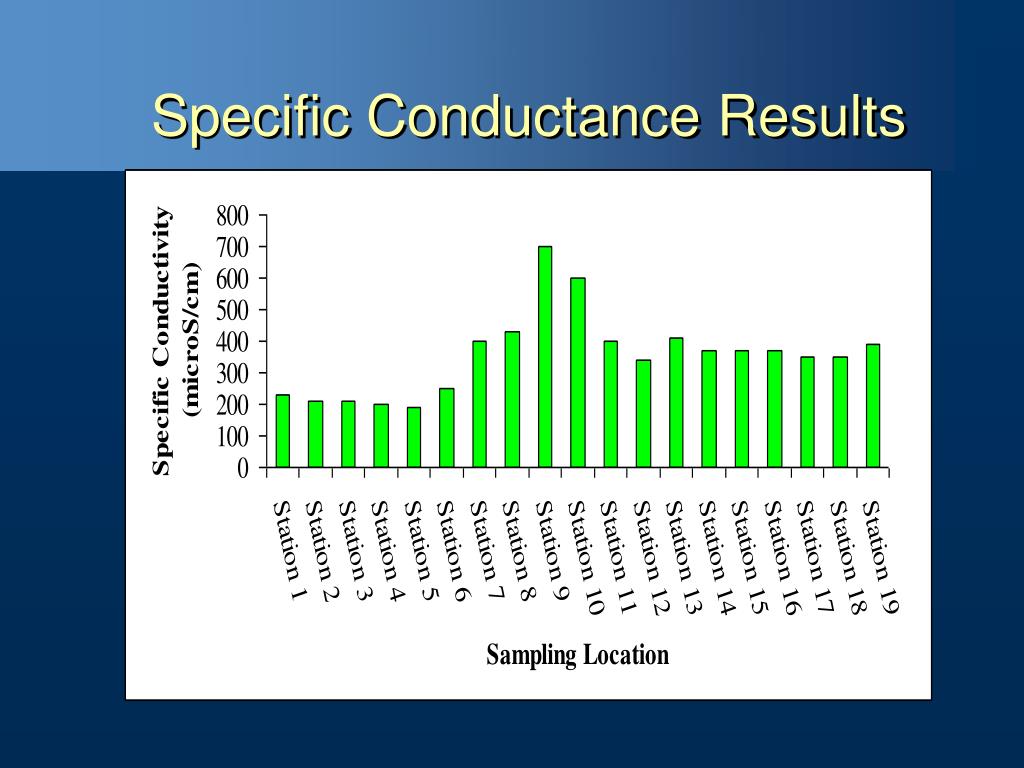 Specific Conductance Results

Specific Conductivity (microS/cm)

800
700
600
500
400
300
200
100
0

Station 1
Station 2
Station 3
Station 4
Station 5
Station 6
Station 7
Station 8
Station 9
Station 10
Station 11
Station 12
Station 13
Station 14
Station 15
Station 16
Station 17
Station 18
Station 19

Sampling Location